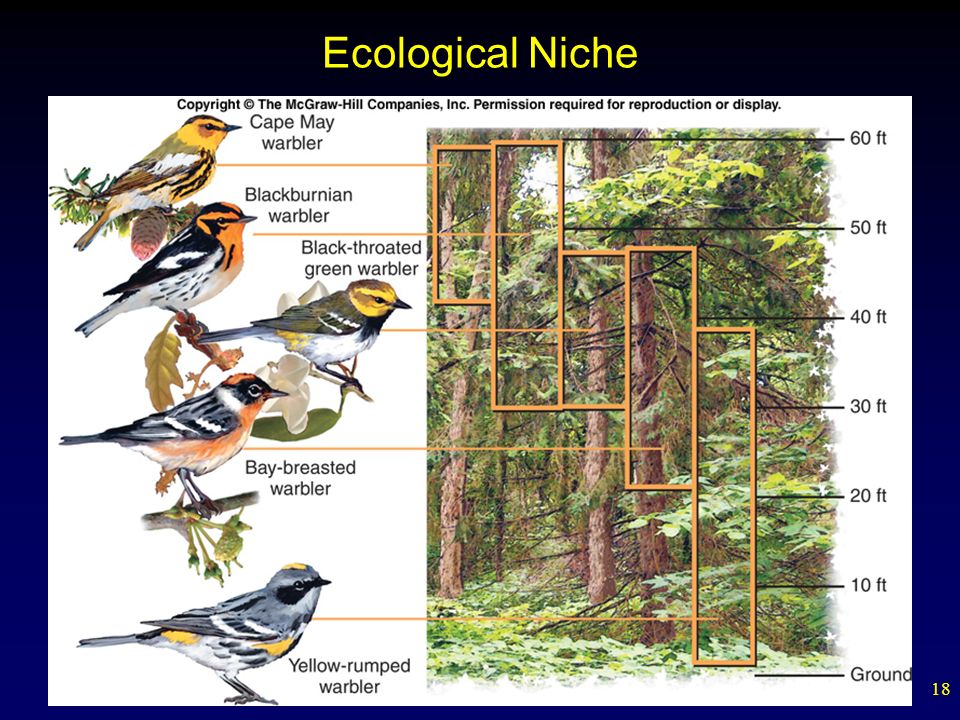 Ecological Niche

Copyright © The McGraw-Hill Companies, Inc. Permission required for reproduction or display.

Cape May warbler

Blackburnian warbler

Black-throated green warbler

Bay-breasted warbler

Yellow-rumped warbler

60 ft

50 ft

40 ft

30 ft

20 ft

10 ft

Ground

18